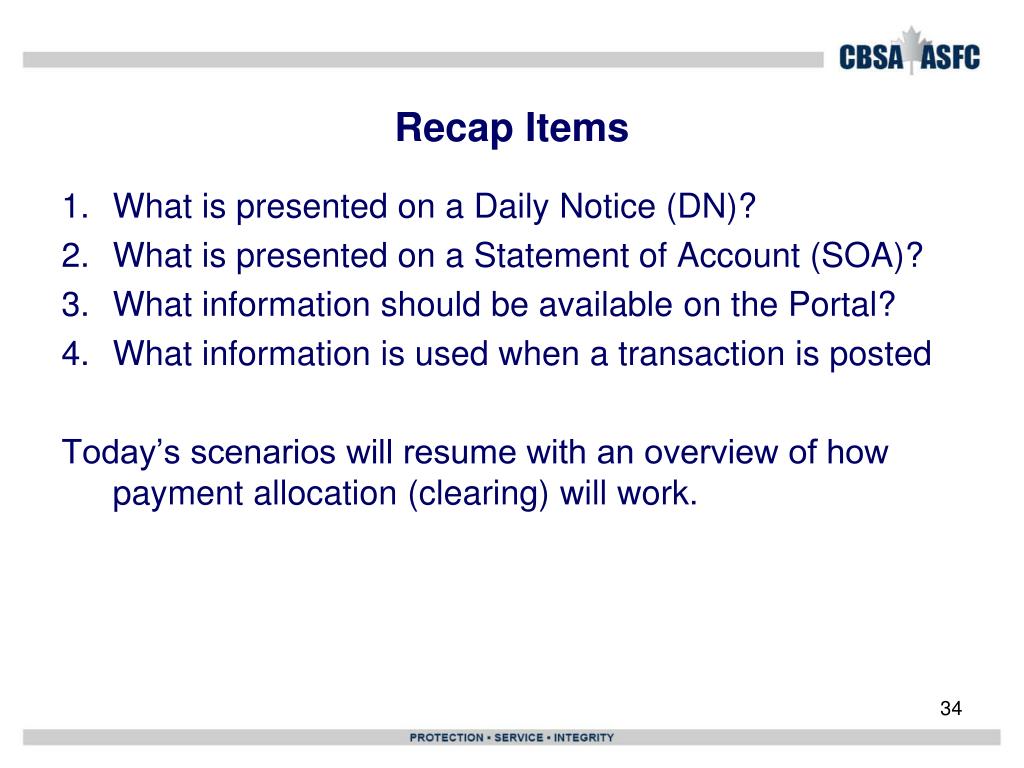 CBSA ASFC

Recap Items

1. What is presented on a Daily Notice (DN)?
2. What is presented on a Statement of Account (SOA)?
3. What information should be available on the Portal?
4. What information is used when a transaction is posted

Today’s scenarios will resume with an overview of how payment allocation (clearing) will work.

34

PROTECTION • SERVICE • INTEGRITY